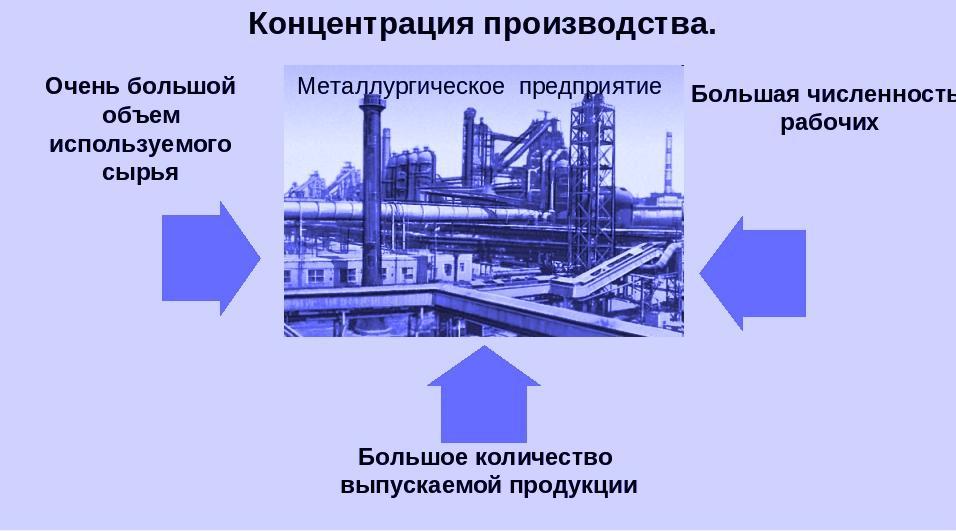 Концентрация производства.

Очень большой объем используемого сырья

Металлургическое предприятие

Большая численность рабочих

Большое количество выпускаемой продукции